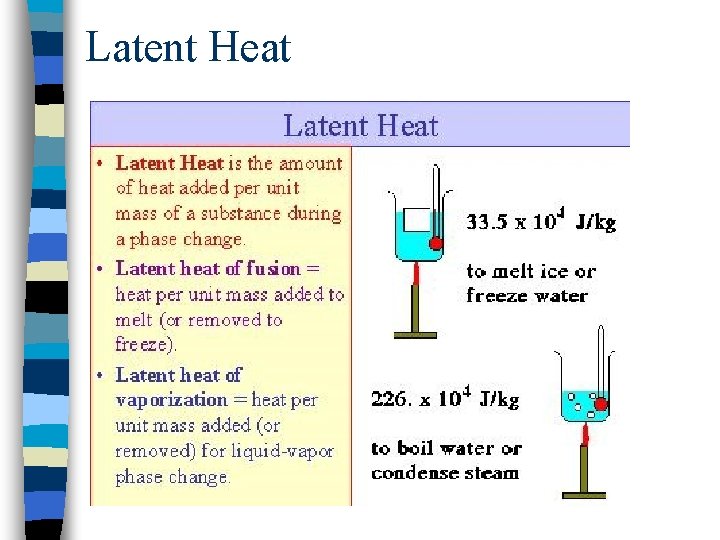 Latent Heat

Latent Heat

• Latent Heat is the amount of heat added per unit mass of a substance during a phase change.

• Latent heat of fusion = heat per unit mass added to melt (or removed to freeze).

• Latent heat of vaporization = heat per unit mass added (or removed) for liquid-vapor phase change.

$33.5 \times 10^4$ J/kg

to melt ice or freeze water

$226. \times 10^4$ J/kg

to boil water or condense steam